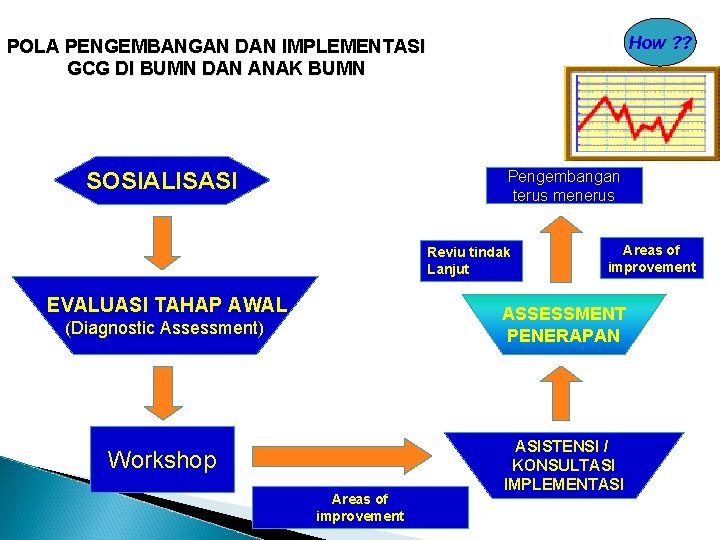 POLA PENGEMBANGAN DAN IMPLEMENTASI GCG DI BUMN DAN ANAK BUMN

How ??

SOSIALISASI

EVALUASI TAHAP AWAL
(Diagnostic Assessment)

Workshop

Areas of improvement

ASISTENSI / KONSULTASI IMPLEMENTASI

ASSESSMENT PENERAPAN

Reviu tindak Lanjut

Areas of improvement

Pengembangan terus menerus